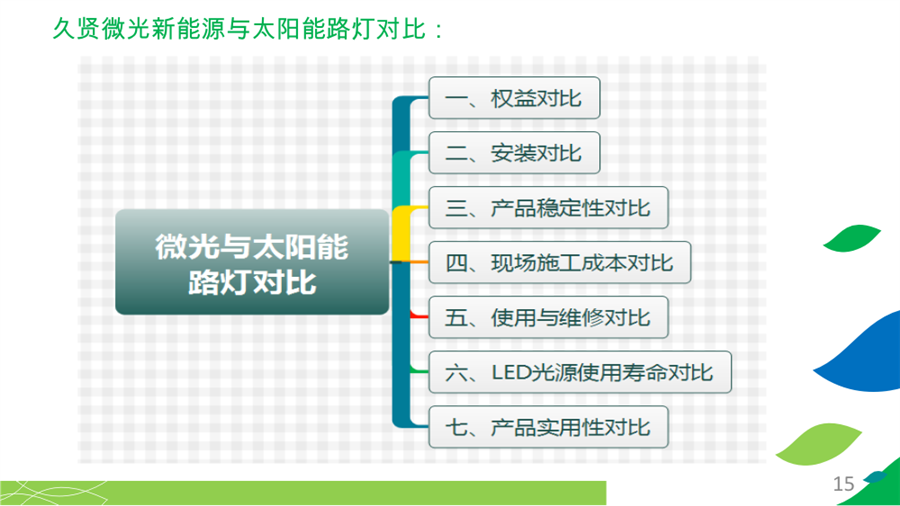 久贤微光新能源与太阳能路灯对比：

微光与太阳能路灯对比

一、权益对比

二、安装对比

三、产品稳定性对比

四、现场施工成本对比

五、使用与维修对比

六、LED光源使用寿命对比

七、产品实用性对比

15